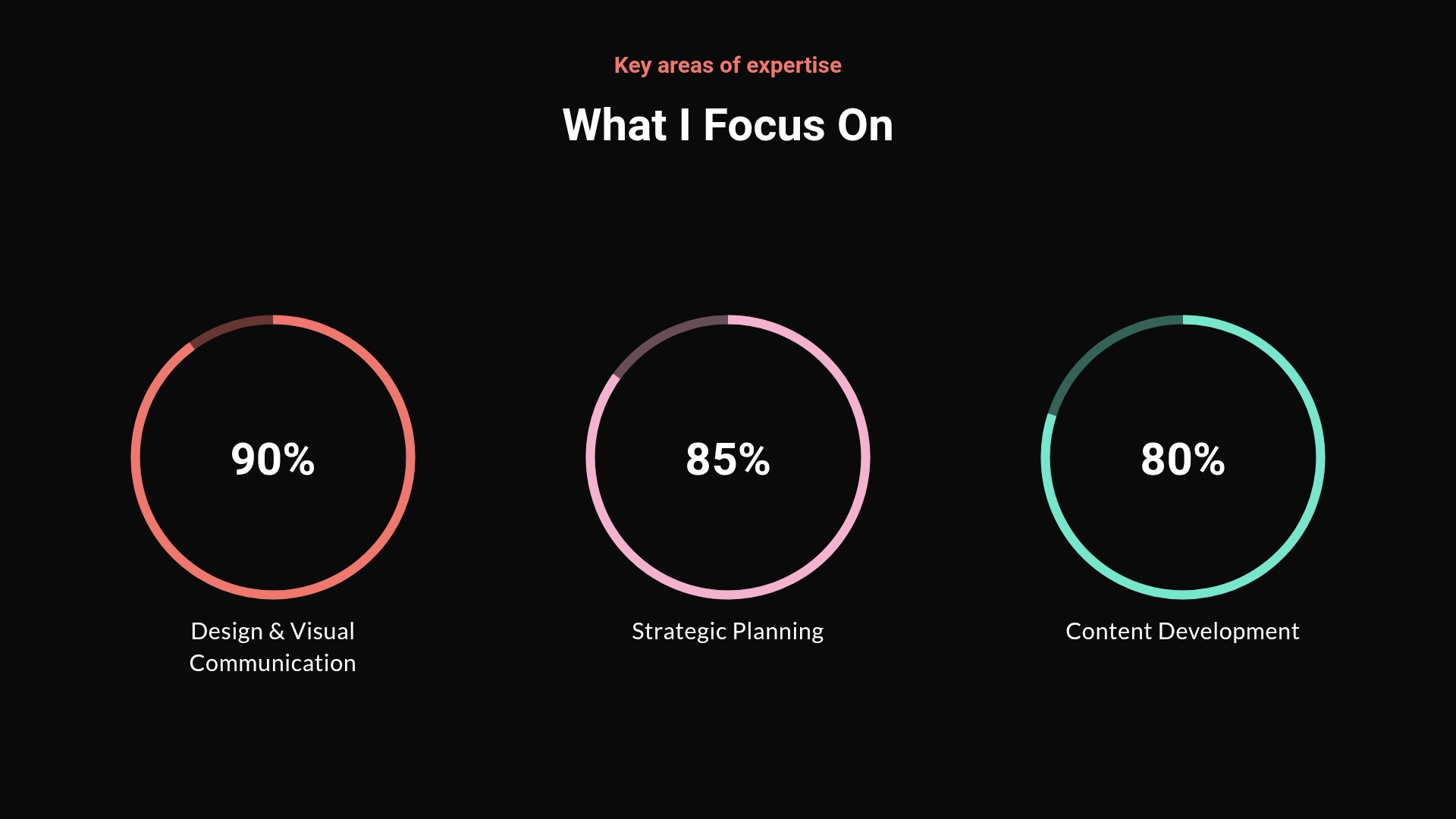 Key areas of expertise

What I Focus On

90%

Design & Visual Communication

85%

Strategic Planning

80%

Content Development